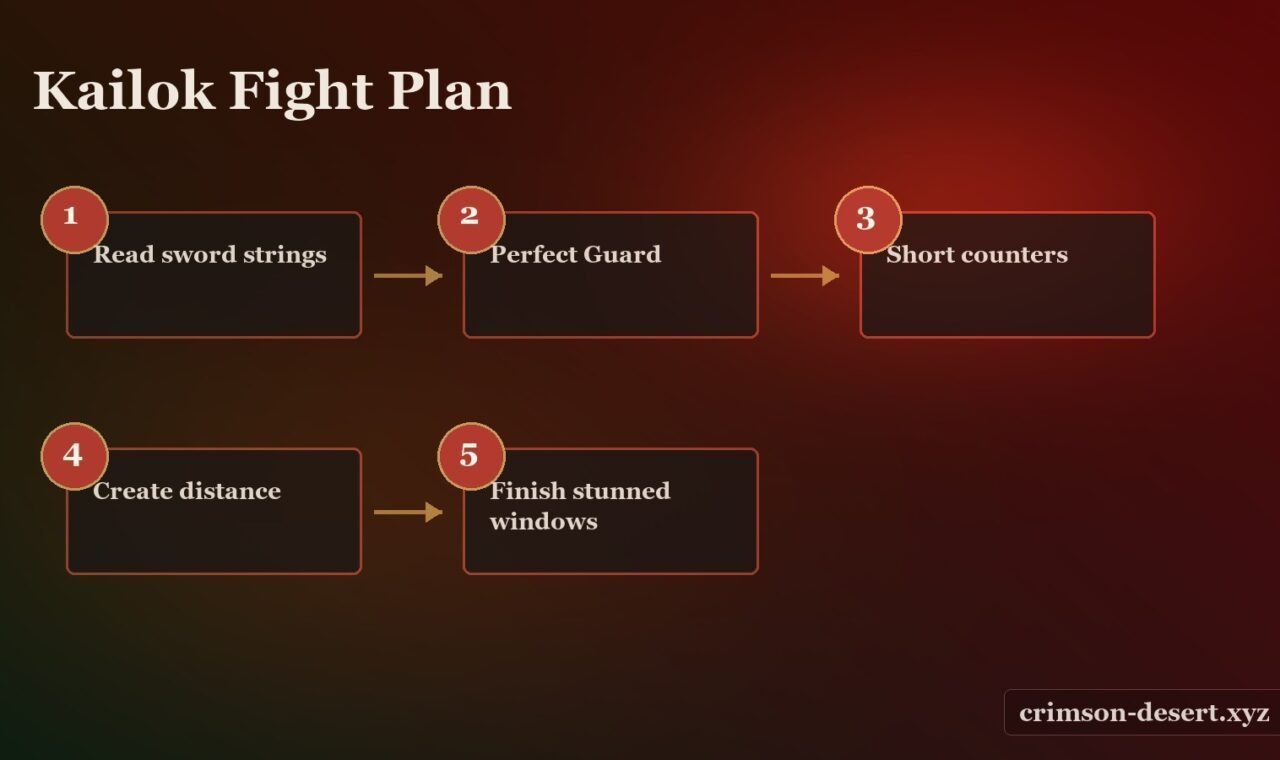 Kailok Fight Plan

1
Read sword strings

2
Perfect Guard

3
Short counters

4
Create distance

5
Finish stunned windows

crimson-desert.xyz